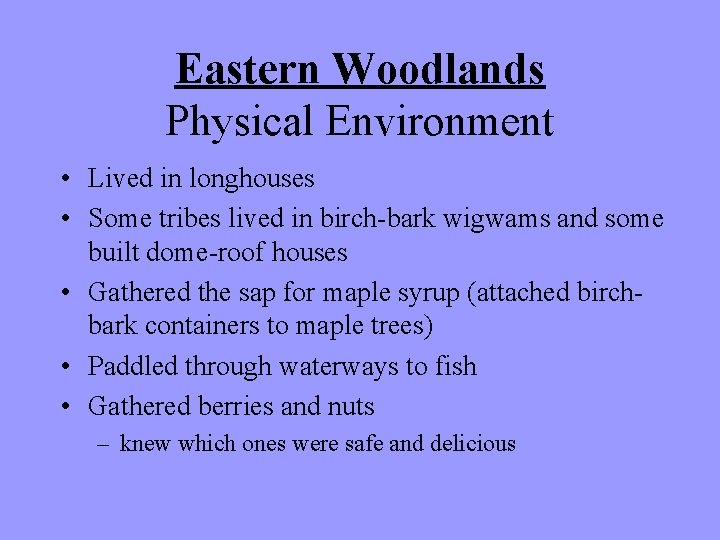 Eastern Woodlands
Physical Environment

• Lived in longhouses
• Some tribes lived in birch-bark wigwams and some built dome-roof houses
• Gathered the sap for maple syrup (attached birch-bark containers to maple trees)
• Paddled through waterways to fish
• Gathered berries and nuts
– knew which ones were safe and delicious